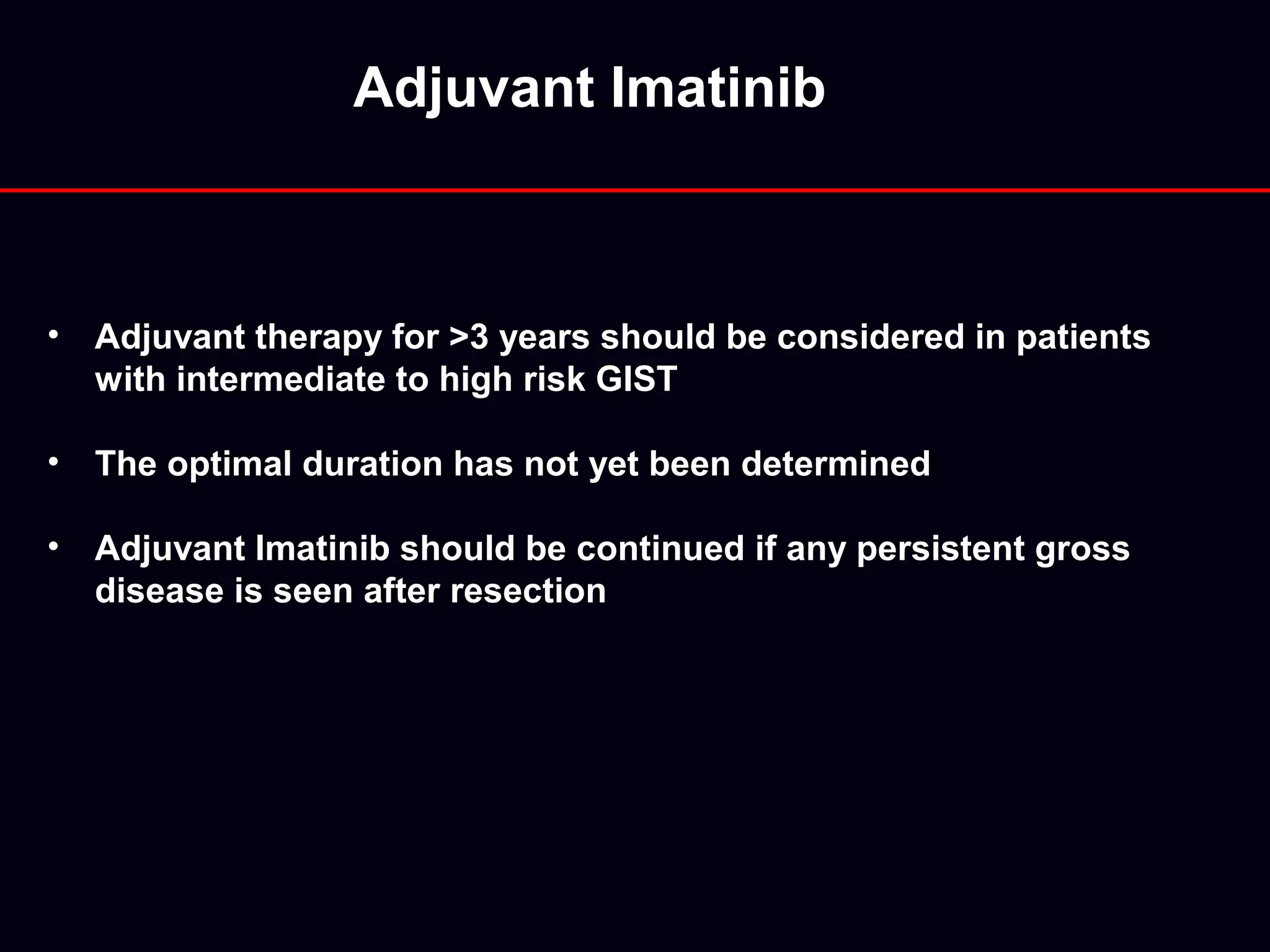 Adjuvant Imatinib

• Adjuvant therapy for >3 years should be considered in patients with intermediate to high risk GIST

• The optimal duration has not yet been determined

• Adjuvant Imatinib should be continued if any persistent gross disease is seen after resection